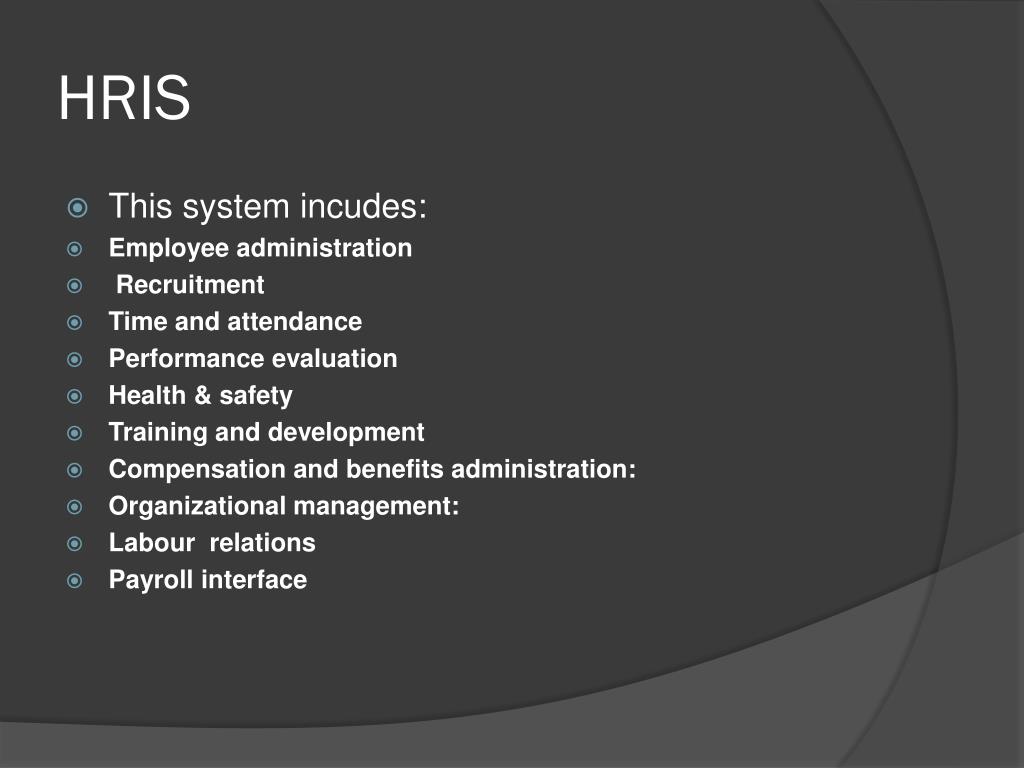 HRIS

This system incudes:
Employee administration
Recruitment
Time and attendance
Performance evaluation
Health & safety
Training and development
Compensation and benefits administration:
Organizational management:
Labour relations
Payroll interface